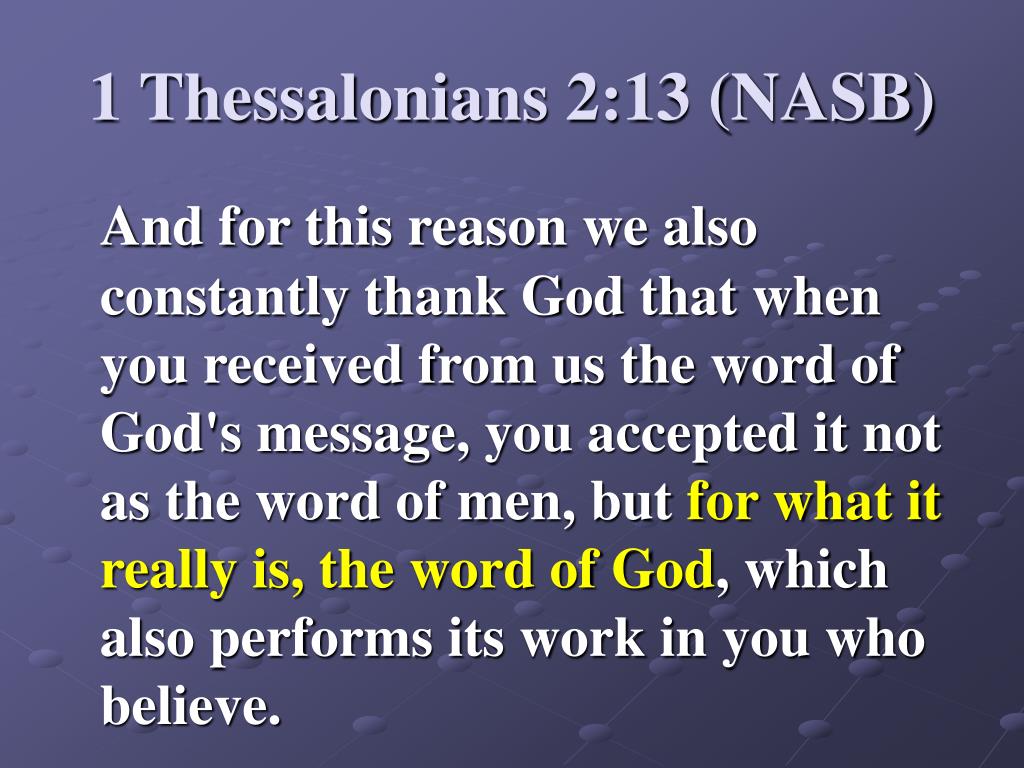 1 Thessalonians 2:13 (NASB)

And for this reason we also constantly thank God that when you received from us the word of God's message, you accepted it not as the word of men, but for what it really is, the word of God, which also performs its work in you who believe.